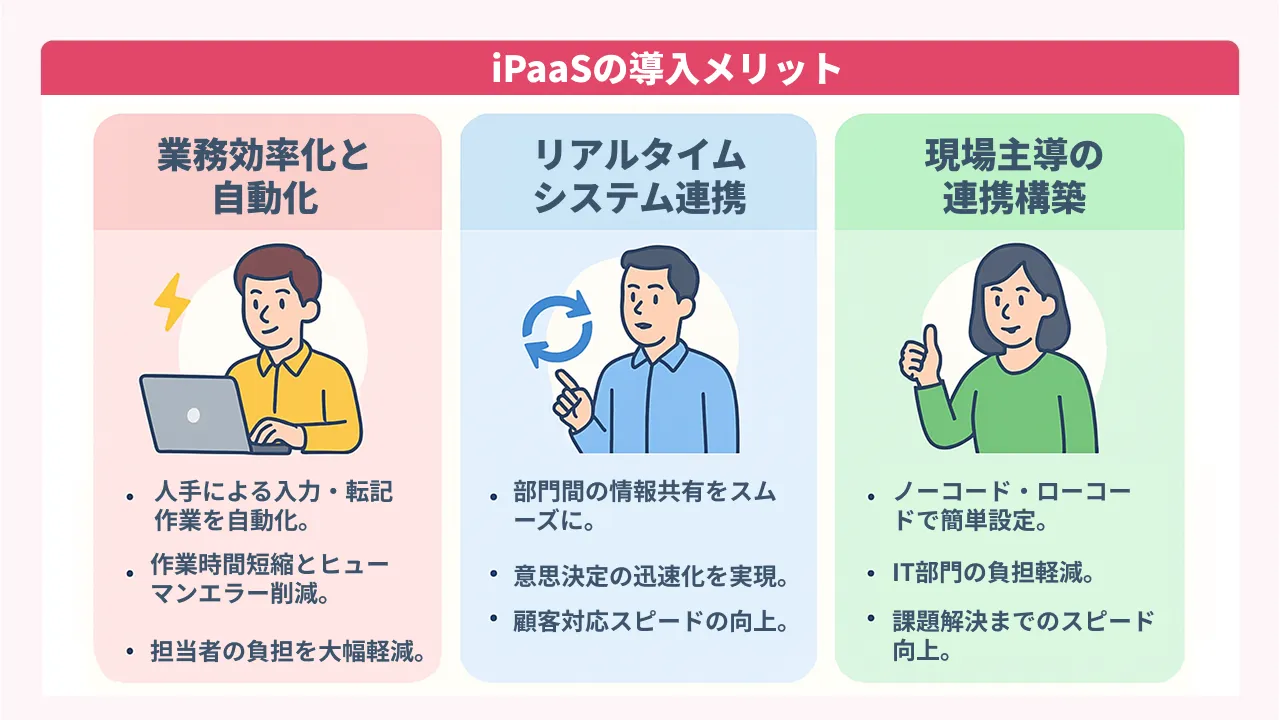 iPaaSの導入メリット

業務効率化と自動化

• 人手による入力・転記作業を自動化。
• 作業時間短縮とヒューマンエラー削減。
• 担当者の負担を大幅軽減。

リアルタイムシステム連携

• 部門間の情報共有をスムーズに。
• 意思決定の迅速化を実現。
• 顧客対応スピードの向上。

現場主導の連携構築

• ノーコード・ローコードで簡単設定。
• IT部門の負担軽減。
• 課題解決までのスピード向上。